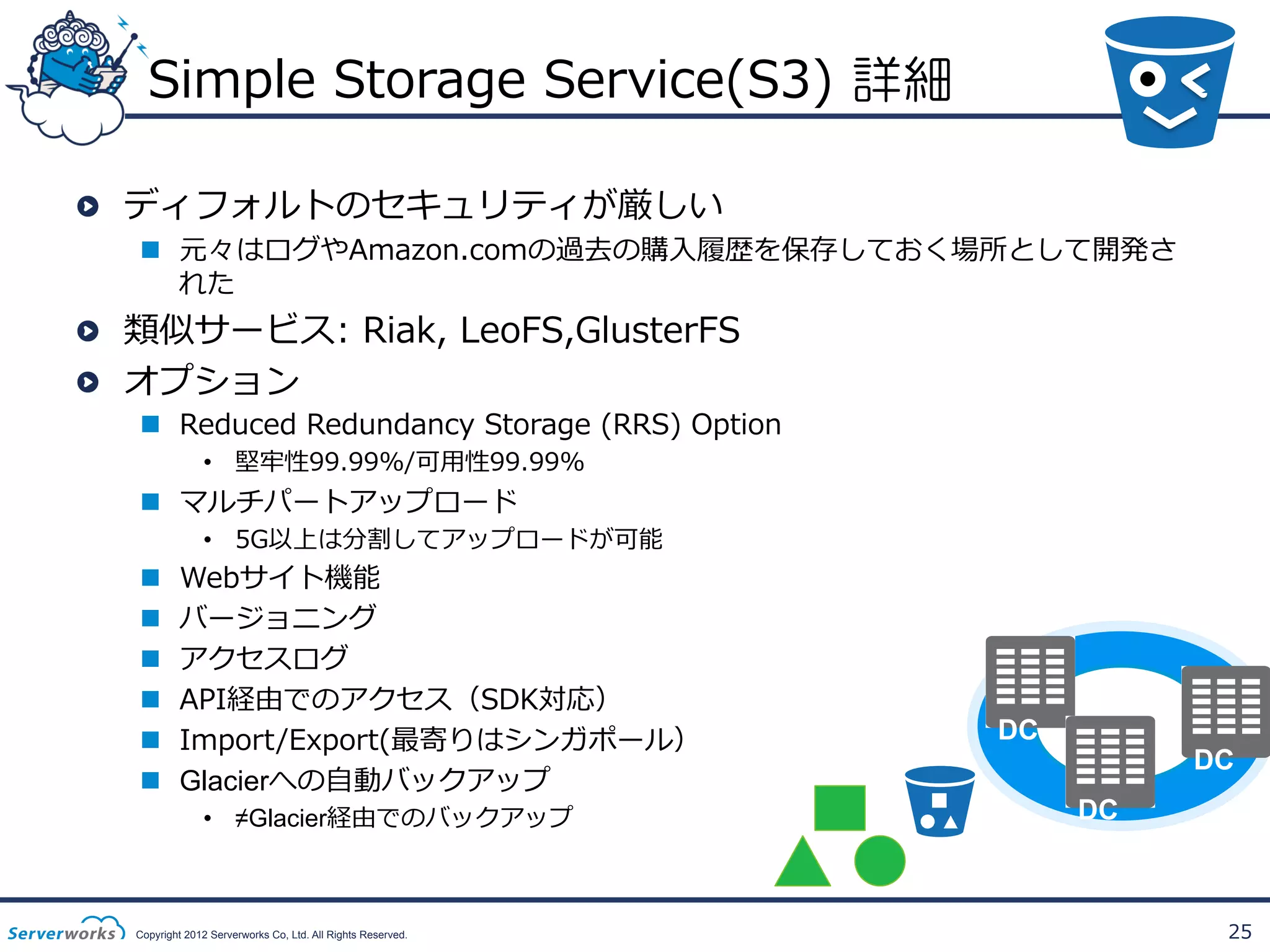 Simple Storage Service(S3) 詳細

ディフォルトのセキュリティが厳しい

元々はログやAmazon.comの過去の購入履歴を保存しておく場所として開発された

類似サービス: Riak, LeoFS,GlusterFS

オプション

Reduced Redundancy Storage (RRS) Option

• 堅牢性99.99%/可用性99.99%

マルチパートアップロード

• 5G以上は分割してアップロードが可能

Webサイト機能

バージョニング

アクセスログ

API経由でのアクセス（SDK対応）

Import/Export(最寄りはシンガポール)

Glacierへの自動バックアップ

• ≠Glacier経由でのバックアップ

DC

DC

DC

Serverworks Copyright 2012 Serverworks Co, Ltd. All Rights Reserved.

25